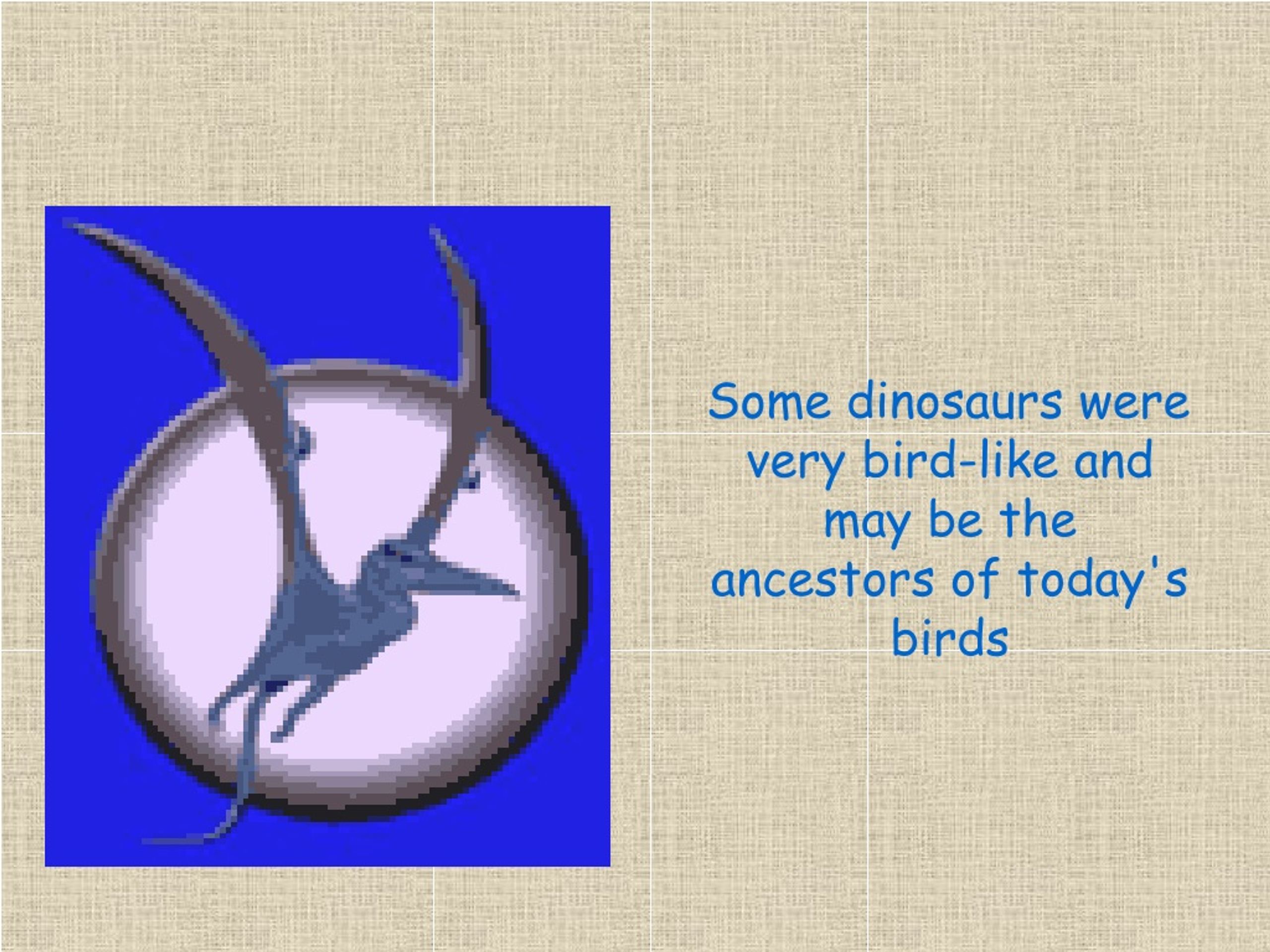 Some dinosaurs were very bird-like and may be the ancestors of today's birds